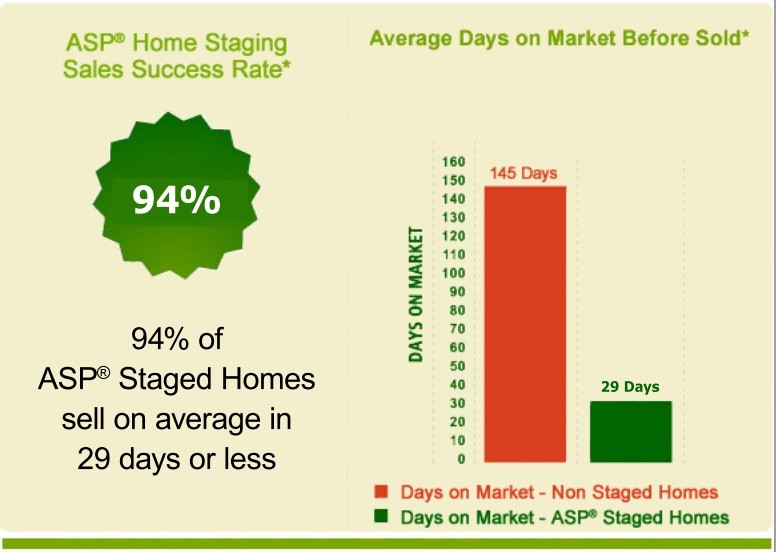 ASP® Home Staging Sales Success Rate*

94%

94% of ASP® Staged Homes sell on average in 29 days or less

Average Days on Market Before Sold*

DAYS ON MARKET

160
150
140
130
120
110
100
90
80
70
60
50
40
30
20
10
0

145 Days

29 Days

Days on Market - Non Staged Homes
Days on Market - ASP® Staged Homes